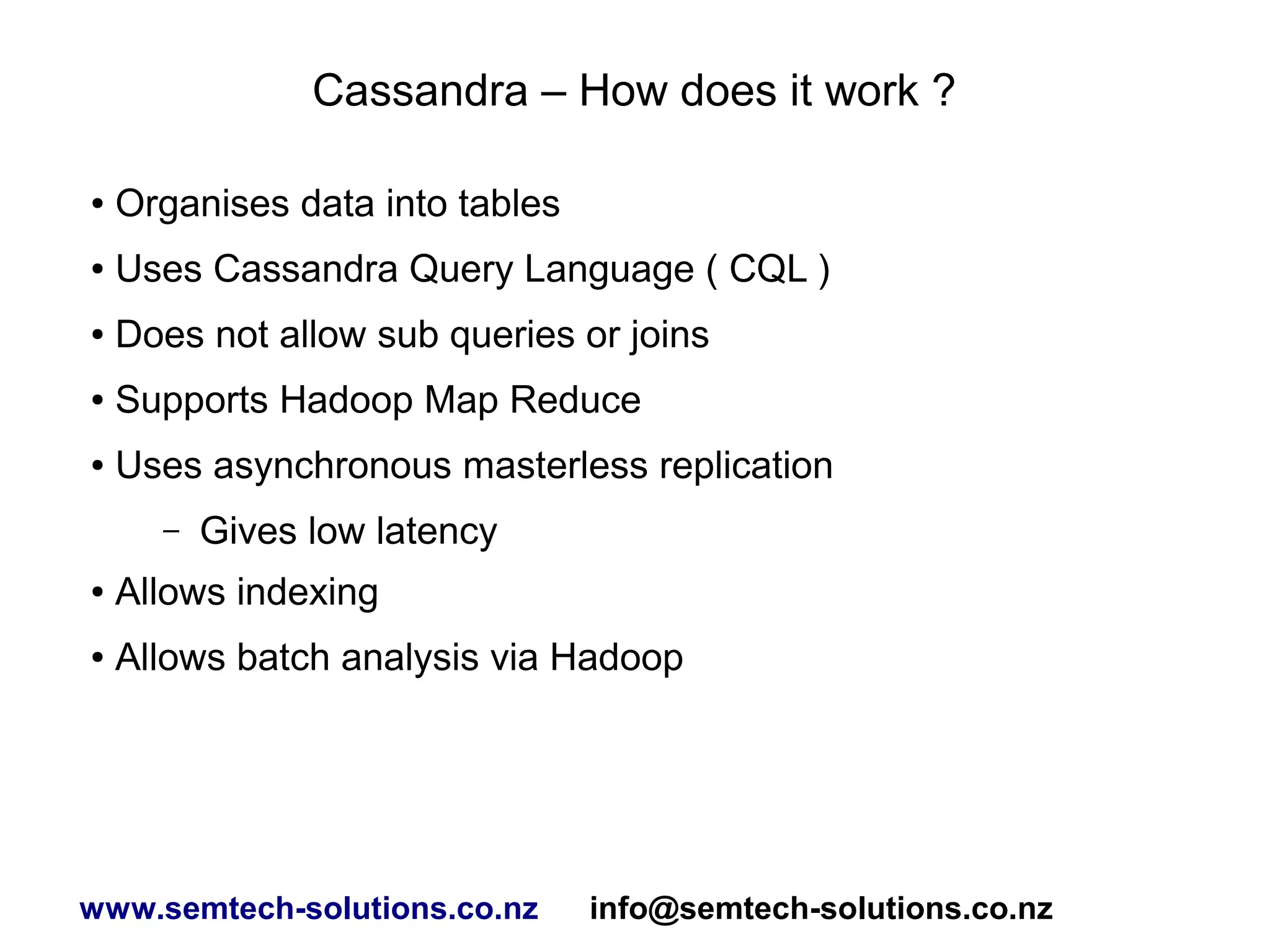 Cassandra – How does it work ?

• Organises data into tables
• Uses Cassandra Query Language ( CQL )
• Does not allow sub queries or joins
• Supports Hadoop Map Reduce
• Uses asynchronous masterless replication
– Gives low latency
• Allows indexing
• Allows batch analysis via Hadoop

www.semtech-solutions.co.nz info@semtech-solutions.co.nz